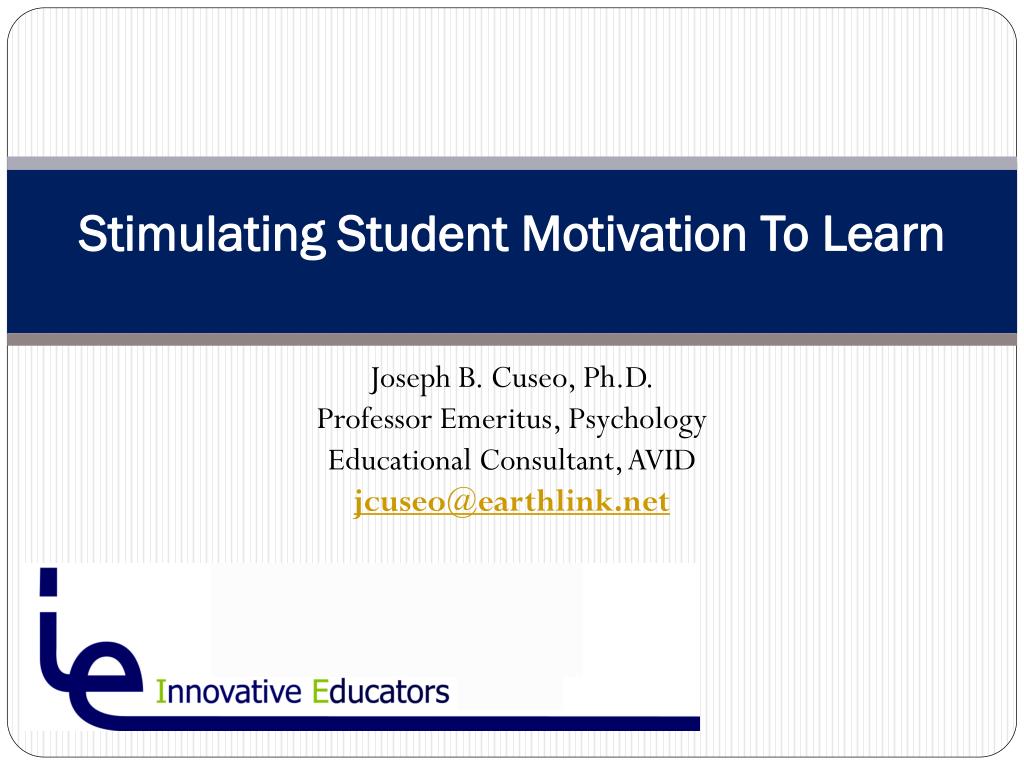 Stimulating Student Motivation To Learn

Joseph B. Cuseo, Ph.D.
Professor Emeritus, Psychology
Educational Consultant, AVID
jcuseo@earthlink.net

ie
Innovative Educators